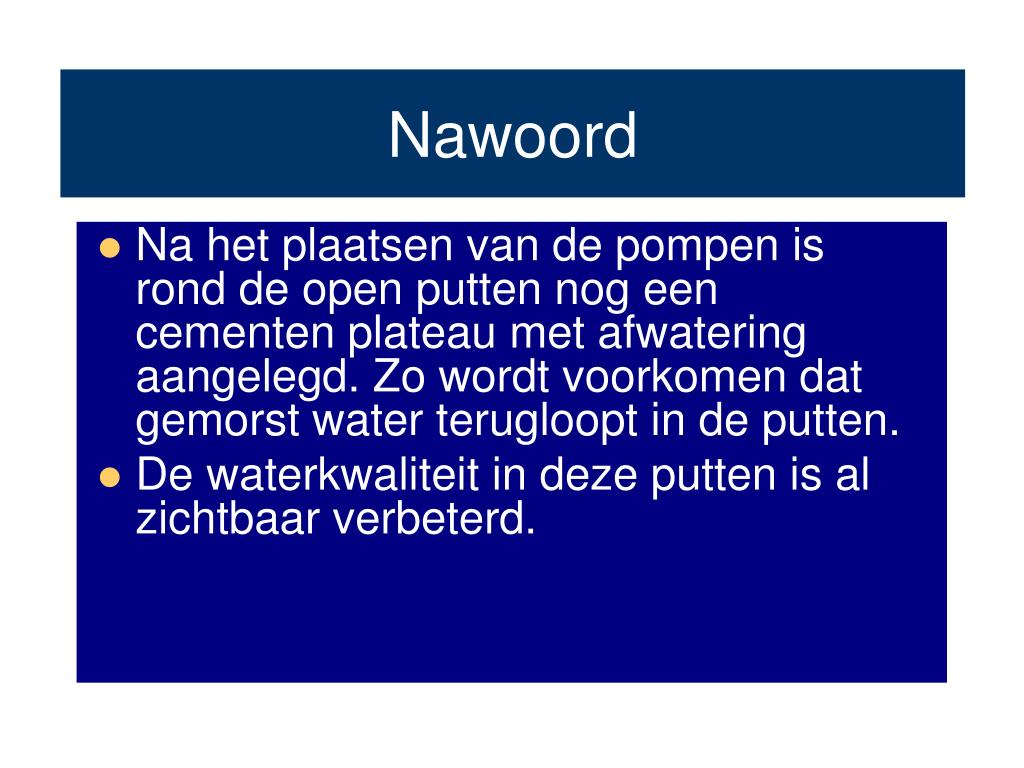 Nawoord

- Na het plaatsen van de pompen is rond de open putten nog een cementen plateau met afwatering aangelegd. Zo wordt voorkomen dat gemorst water terugloopt in de putten.
- De waterkwaliteit in deze putten is al zichtbaar verbeterd.